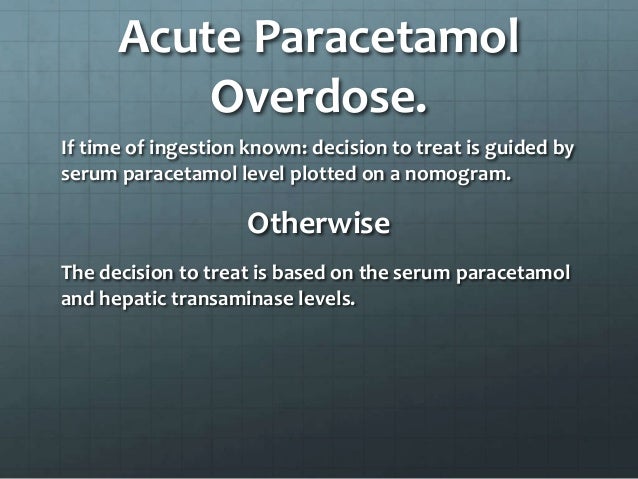 Acute Paracetamol Overdose.

If time of ingestion known: decision to treat is guided by serum paracetamol level plotted on a nomogram.

Otherwise

The decision to treat is based on the serum paracetamol and hepatic transaminase levels.